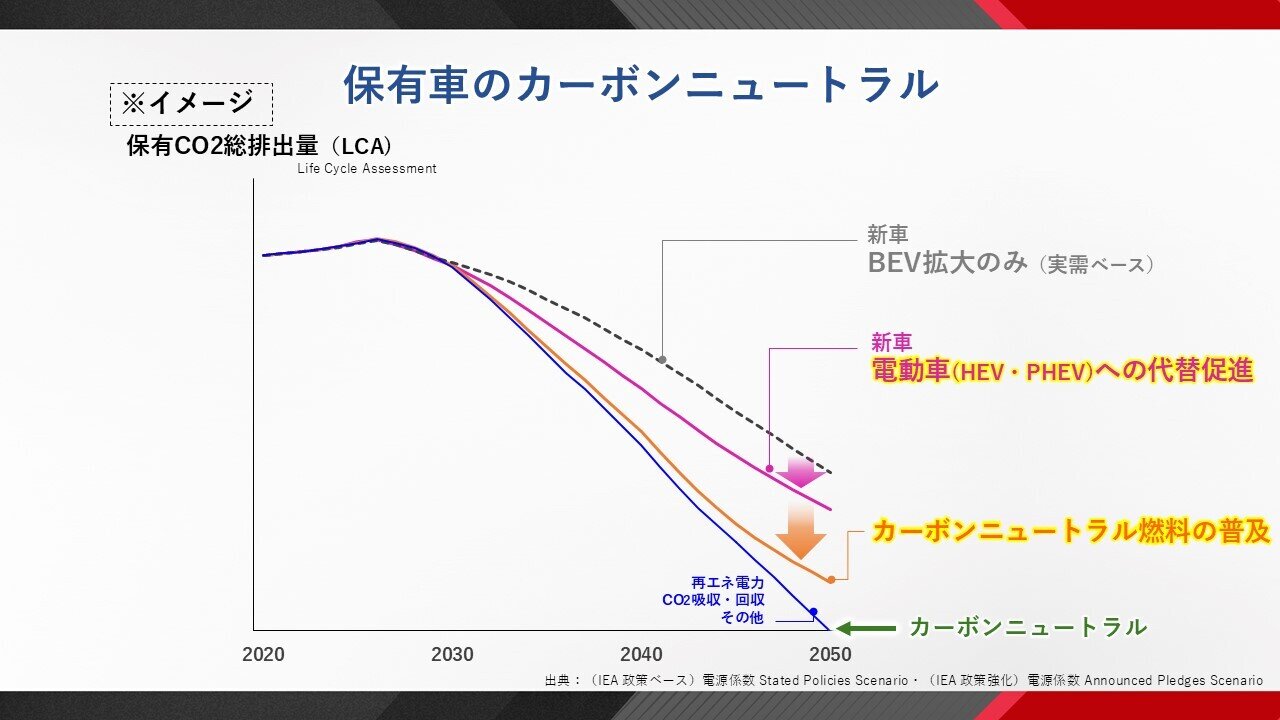 保有車のカーボンニュートラル

※イメージ

保有CO2総排出量（LCA）
Life Cycle Assessment

新車
BEV拡大のみ（実需ベース）

新車
電動車(HEV・PHEV)への代替促進

カーボンニュートラル燃料の普及

再エネ電力
CO2吸収・回収
その他

カーボンニュートラル

2020
2030
2040
2050

出典：（IEA 政策ベース）電源係数 Stated Policies Scenario・（IEA 政策強化）電源係数 Announced Pledges Scenario